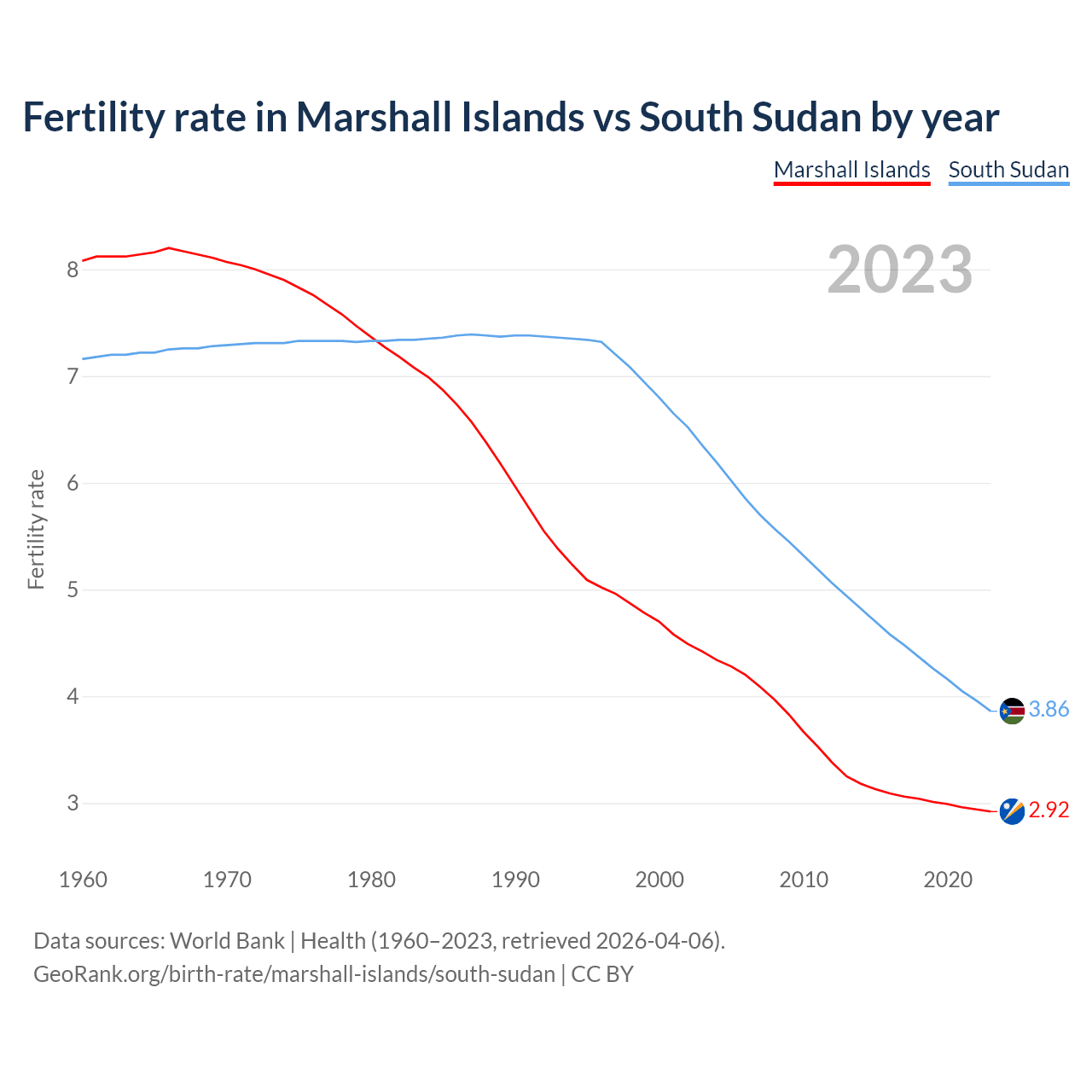 Fertility rate in Marshall Islands vs South Sudan by year

Marshall Islands South Sudan

2023

Fertility rate

8
7
6
5
4
3

3.86
2.92

1960 1970 1980 1990 2000 2010 2020

Data sources: World Bank | Health (1960–2023, retrieved 2026-04-06).
GeoRank.org/birth-rate/marshall-islands/south-sudan | CC BY